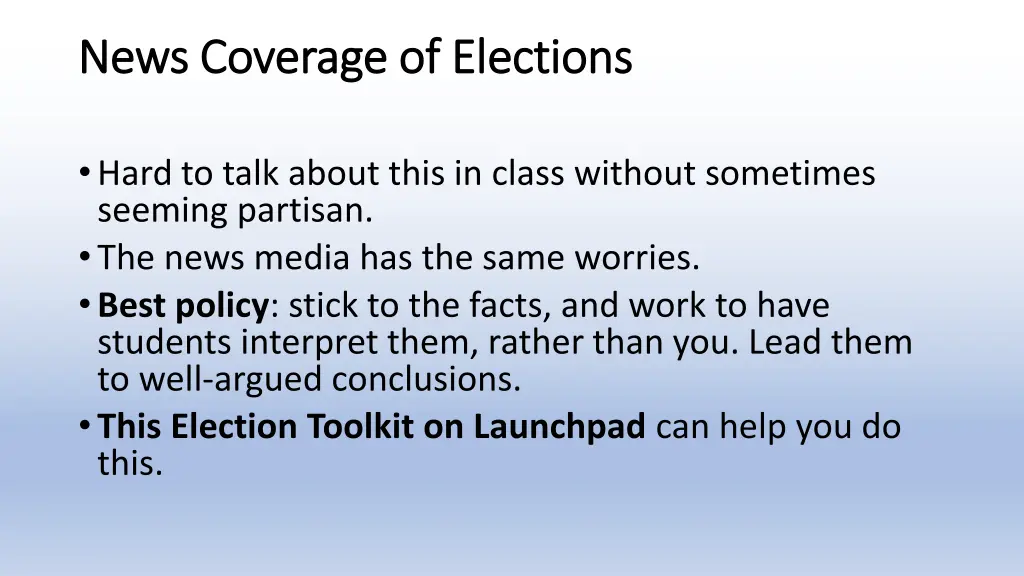 News Coverage of Elections

• Hard to talk about this in class without sometimes seeming partisan.
• The news media has the same worries.
• Best policy: stick to the facts, and work to have students interpret them, rather than you. Lead them to well-argued conclusions.
• This Election Toolkit on Launchpad can help you do this.